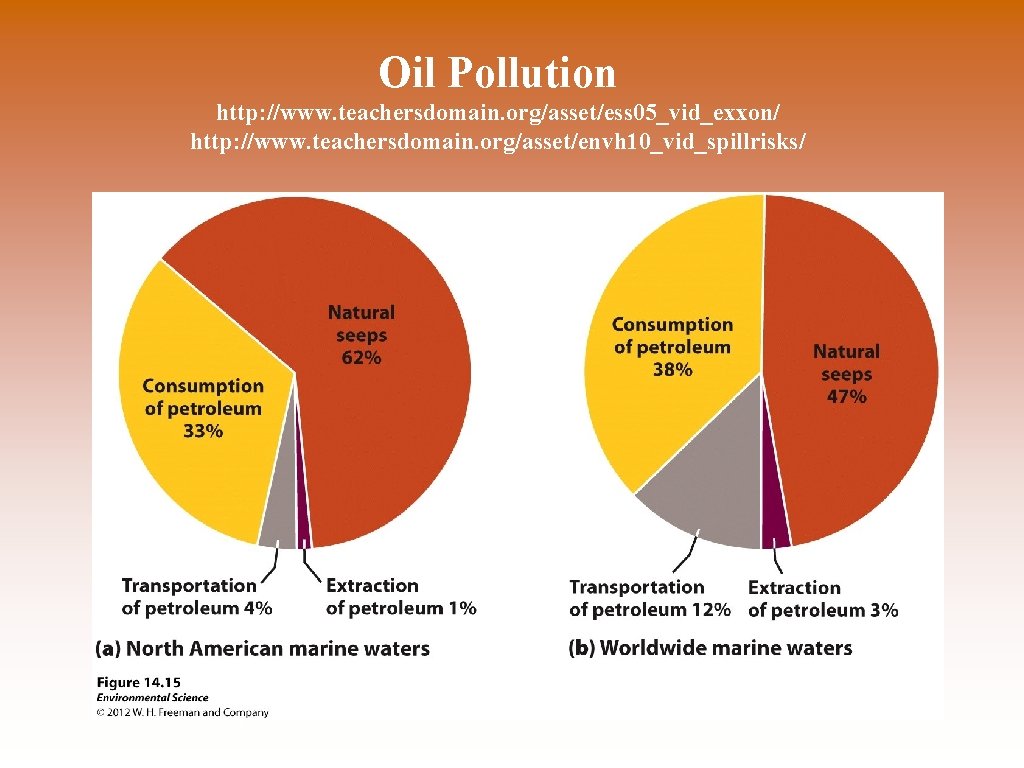 Oil Pollution

http://www.teachersdomain.org/asset/ess05_vid_exxon/
http://www.teachersdomain.org/asset/envh10_vid_spillrisks/

Natural seeps 62%

Consumption of petroleum 33%

Transportation of petroleum 4%

Extraction of petroleum 1%

(a) North American marine waters

Consumption of petroleum 38%

Natural seeps 47%

Transportation of petroleum 12%

Extraction of petroleum 3%

(b) Worldwide marine waters

Figure 14.15
Environmental Science
© 2012 W. H. Freeman and Company